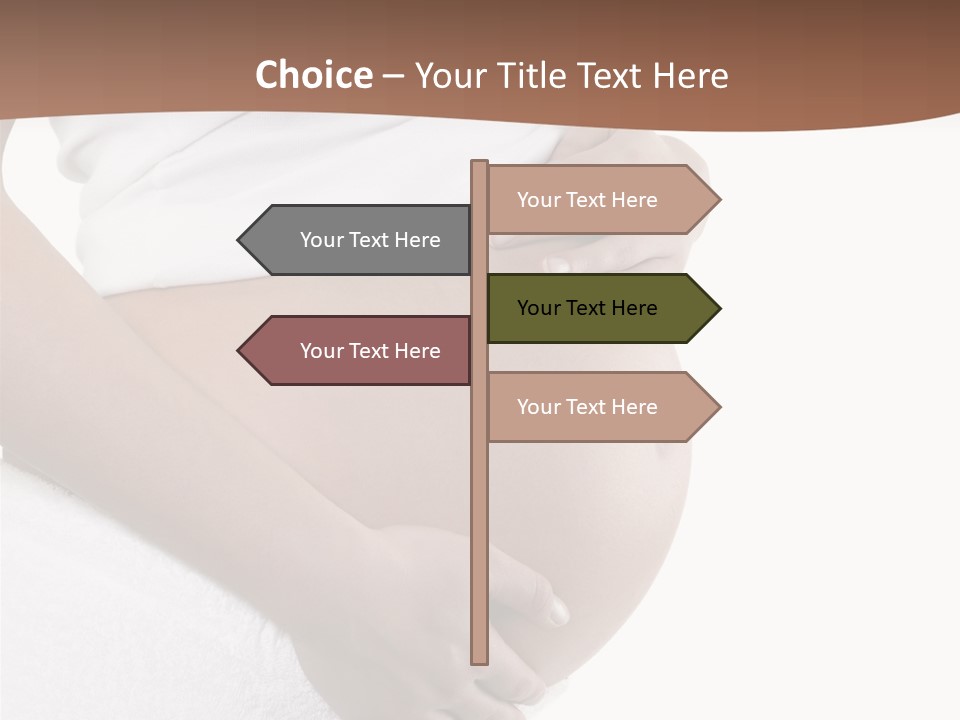 Choice – Your Title Text Here

Your Text Here

Your Text Here

Your Text Here

Your Text Here

Your Text Here